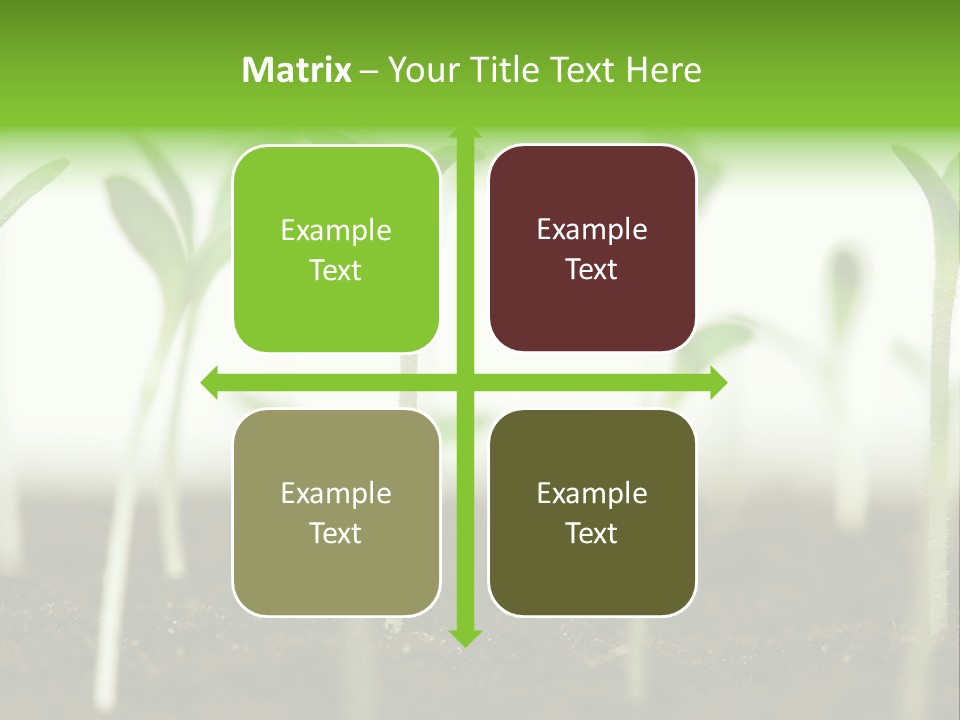 Matrix – Your Title Text Here

Example Text

Example Text

Example Text

Example Text